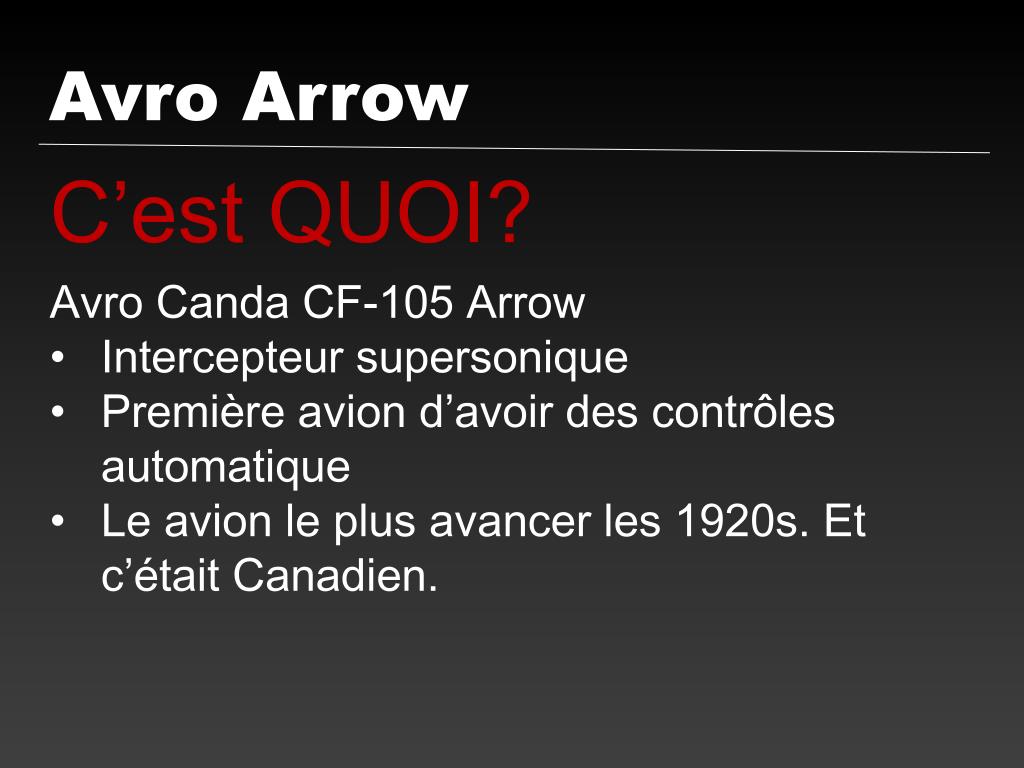 Avro Arrow

C’est QUOI?

Avro Canda CF-105 Arrow
• Intercepteur supersonique
• Première avion d’avoir des contrôles automatique
• Le avion le plus avancer les 1920s. Et c’était Canadien.